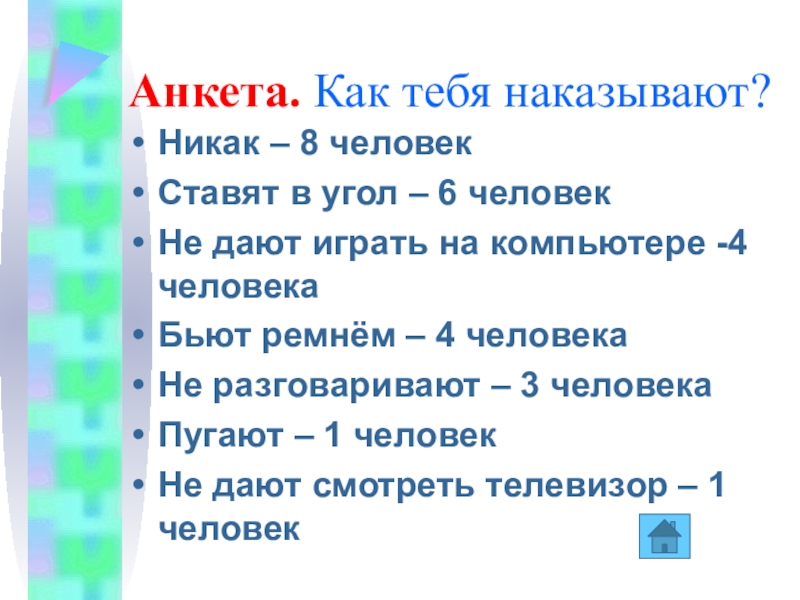 Анкета. Как тебя наказывают?

• Никак – 8 человек
• Ставят в угол – 6 человек
• Не дают играть на компьютере -4 человека
• Бьют ремнём – 4 человека
• Не разговаривают – 3 человека
• Пугают – 1 человек
• Не дают смотреть телевизор – 1 человек